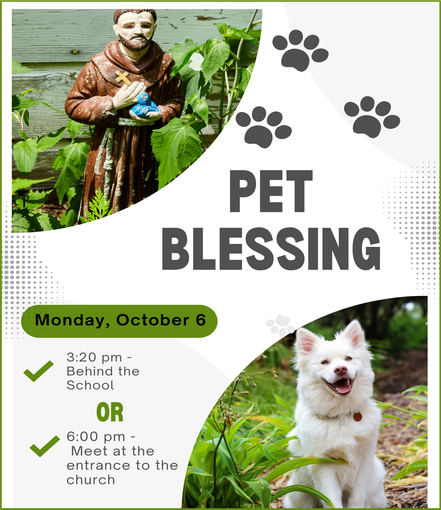 PET BLESSING

Monday, October 6

3:20 pm - Behind the School

OR

6:00 pm - Meet at the entrance to the church